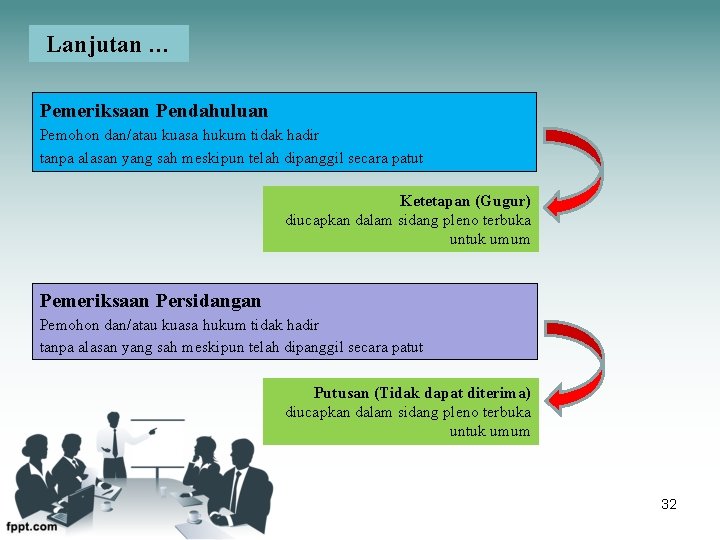 Lanjutan …

Pemeriksaan Pendahuluan
Pemohon dan/atau kuasa hukum tidak hadir
tanpa alasan yang sah meskipun telah dipanggil secara patut

Ketetapan (Gugur)
diucapkan dalam sidang pleno terbuka untuk umum

Pemeriksaan Persidangan
Pemohon dan/atau kuasa hukum tidak hadir
tanpa alasan yang sah meskipun telah dipanggil secara patut

Putusan (Tidak dapat diterima)
diucapkan dalam sidang pleno terbuka untuk umum

fppt.com

32